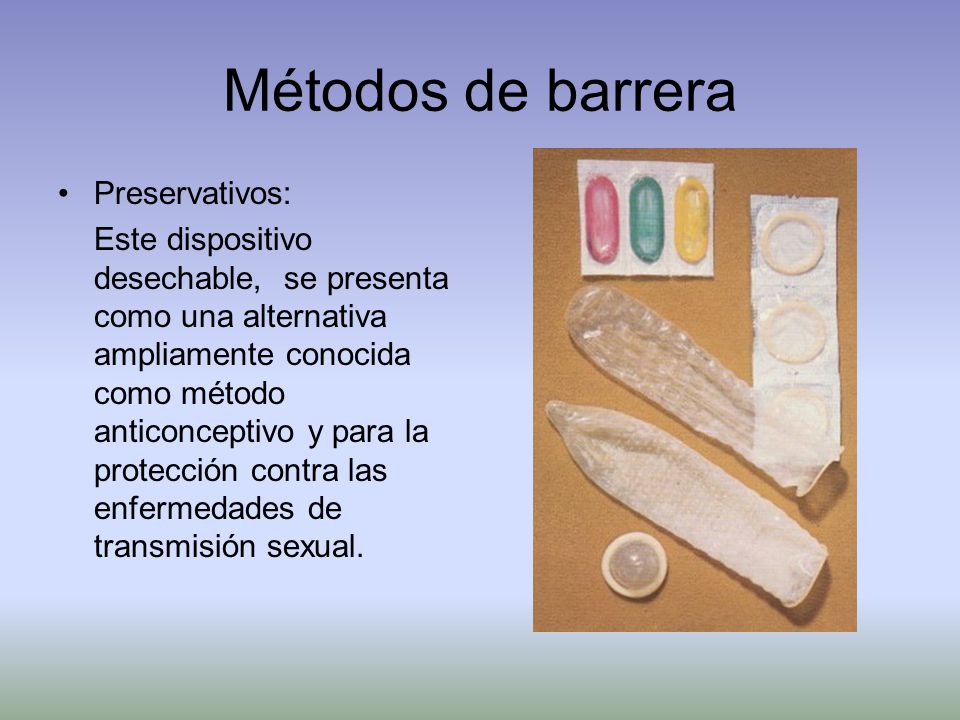 Métodos de barrera

• Preservativos:

Este dispositivo desechable, se presenta como una alternativa ampliamente conocida como método anticonceptivo y para la protección contra las enfermedades de transmisión sexual.